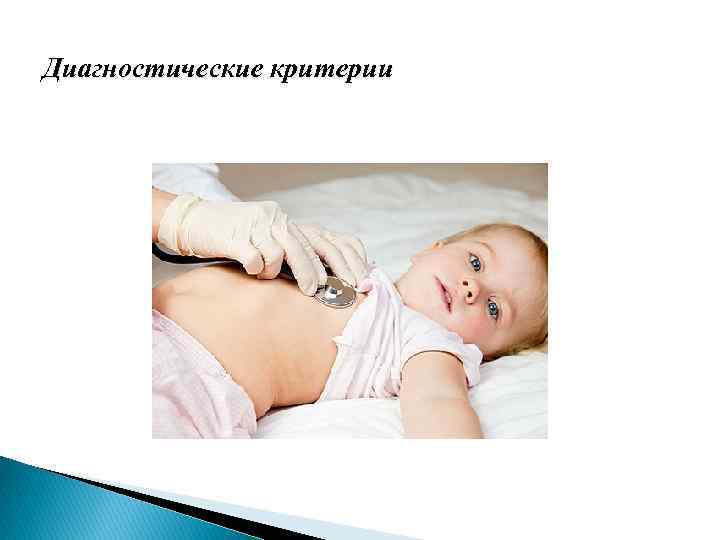 Диагностические критерии